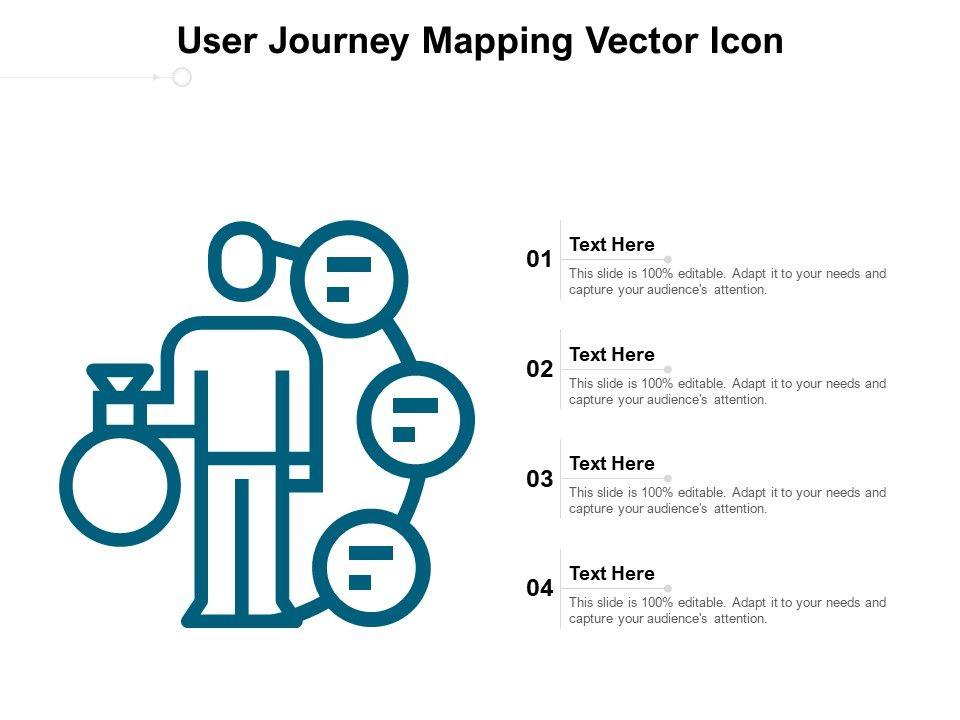 User Journey Mapping Vector Icon

01
Text Here
This slide is 100% editable. Adapt it to your needs and capture your audience's attention.

02
Text Here
This slide is 100% editable. Adapt it to your needs and capture your audience's attention.

03
Text Here
This slide is 100% editable. Adapt it to your needs and capture your audience's attention.

04
Text Here
This slide is 100% editable. Adapt it to your needs and capture your audience's attention.